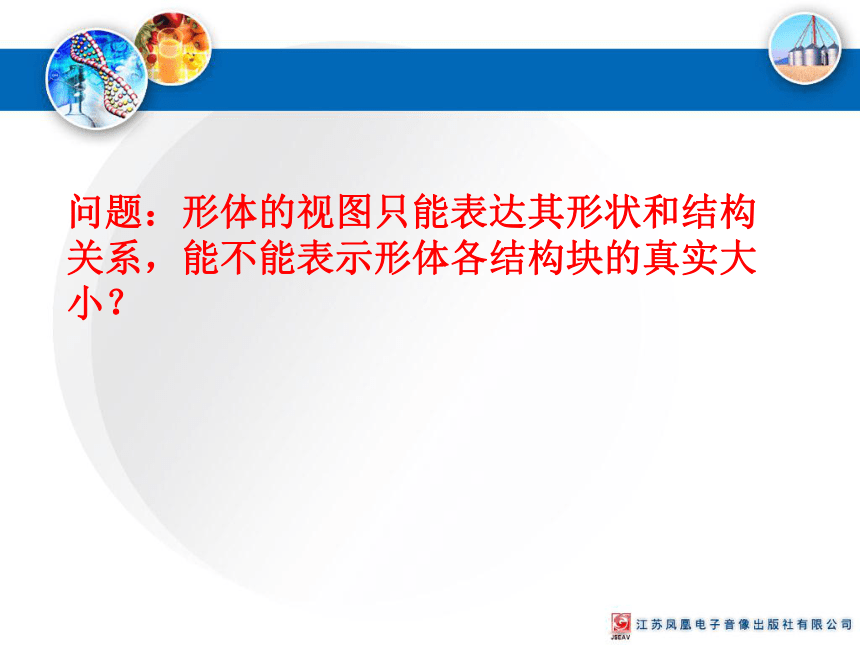 问题：形体的视图只能表达其形状和结构关系，能不能表示形体各结构块的真实大小？

JSEAV 江苏凤凰电子音像出版社有限公司